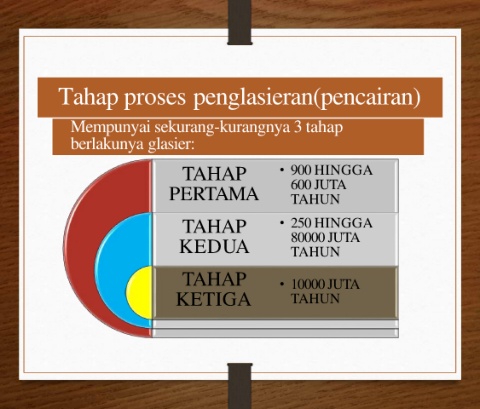 Tahap proses penglasieran(pencairan)

Mempunyai sekurang-kurangnya 3 tahap berlakunya glasier:

TAHAP PERTAMA

• 900 HINGGA 600 JUTA TAHUN

TAHAP KEDUA

• 250 HINGGA 80000 JUTA TAHUN

TAHAP KETIGA

• 10000 JUTA TAHUN